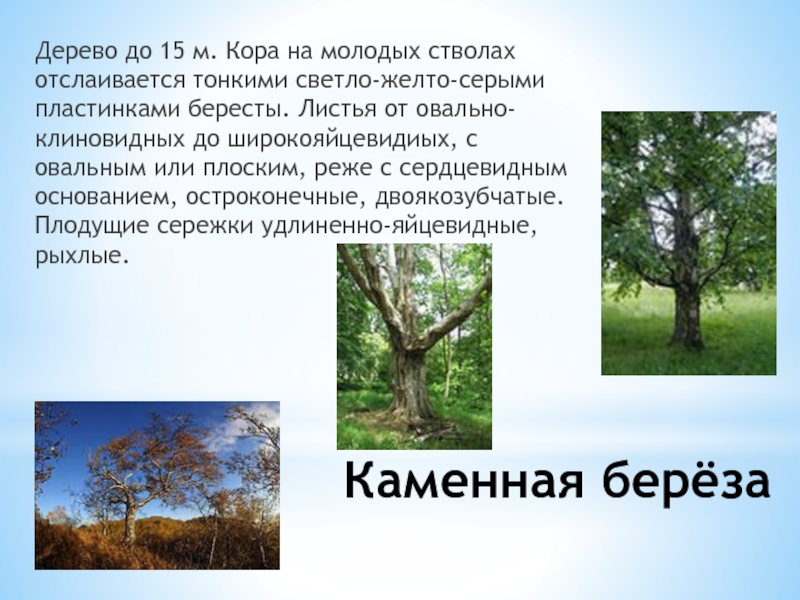 Дерево до 15 м. Кора на молодых стволах отслаивается тонкими светло-желто-серыми пластинками бересты. Листья от овально-клиновидных до широкояйцевидиых, с овальным или плоским, реже с сердцевидным основанием, остроконечные, двоякозубчатые. Плодущие сережки удлиненно-яйцевидные, рыхлые.

Каменная берёза